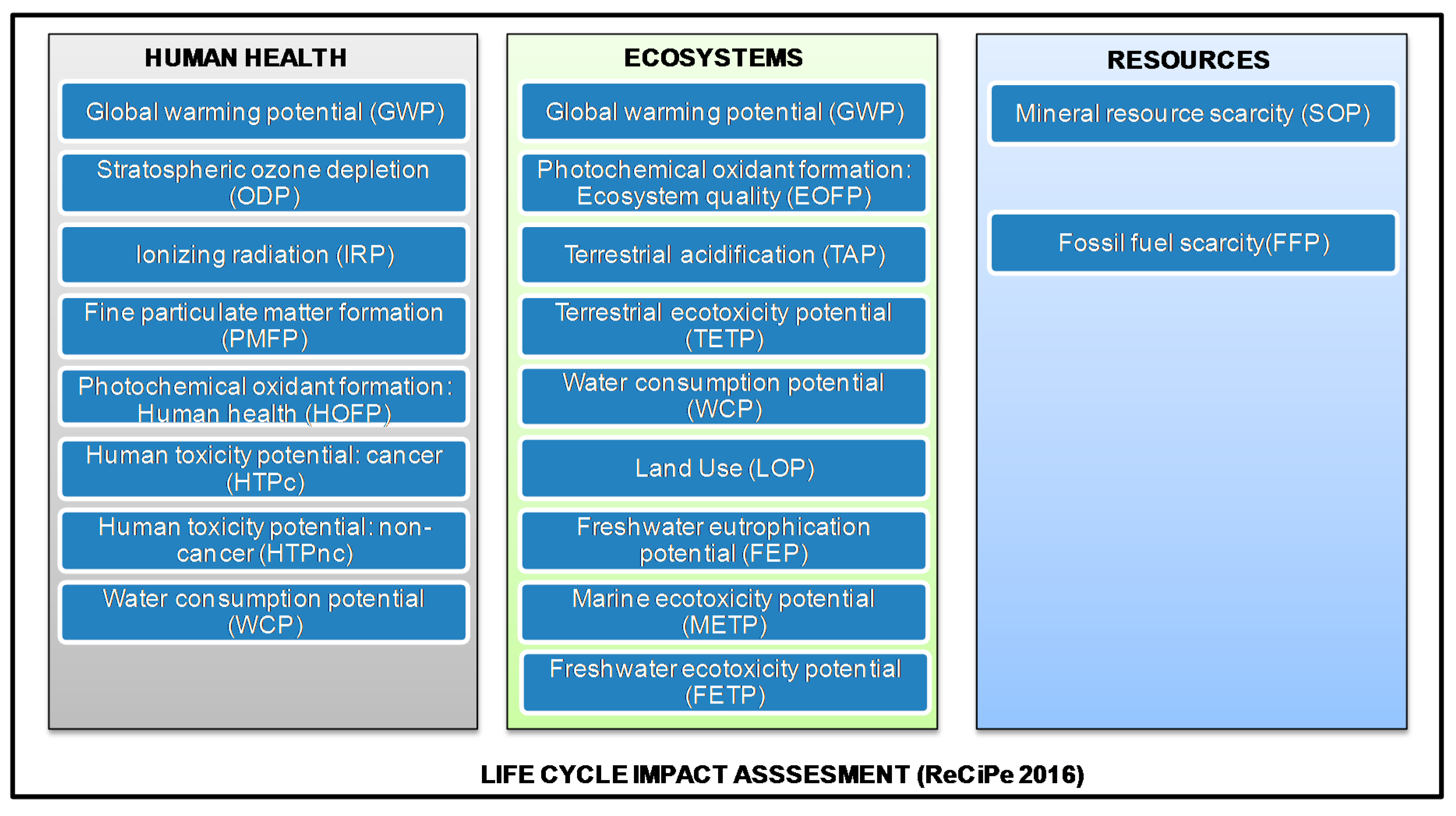 HUMAN HEALTH

Global warming potential (GWP)

Stratospheric ozone depletion (ODP)

Ionizing radiation (IRP)

Fine particulate matter formation (PMFP)

Photochemical oxidant formation: Human health (HOFP)

Human toxicity potential: cancer (HTPc)

Human toxicity potential: non-cancer (HTPnc)

Water consumption potential (WCP)

ECOSYSTEMS

Global warming potential (GWP)

Photochemical oxidant formation: Ecosystem quality (EOFP)

Terrestrial acidification (TAP)

Terrestrial ecotoxicity potential (TETP)

Water consumption potential (WCP)

Land Use (LOP)

Freshwater eutrophication potential (FEP)

Marine ecotoxicity potential (METP)

Freshwater ecotoxicity potential (FETP)

RESOURCES

Mineral resource scarcity (SOP)

Fossil fuel scarcity(FFP)

LIFE CYCLE IMPACT ASSSESMENT (ReCiPe 2016)